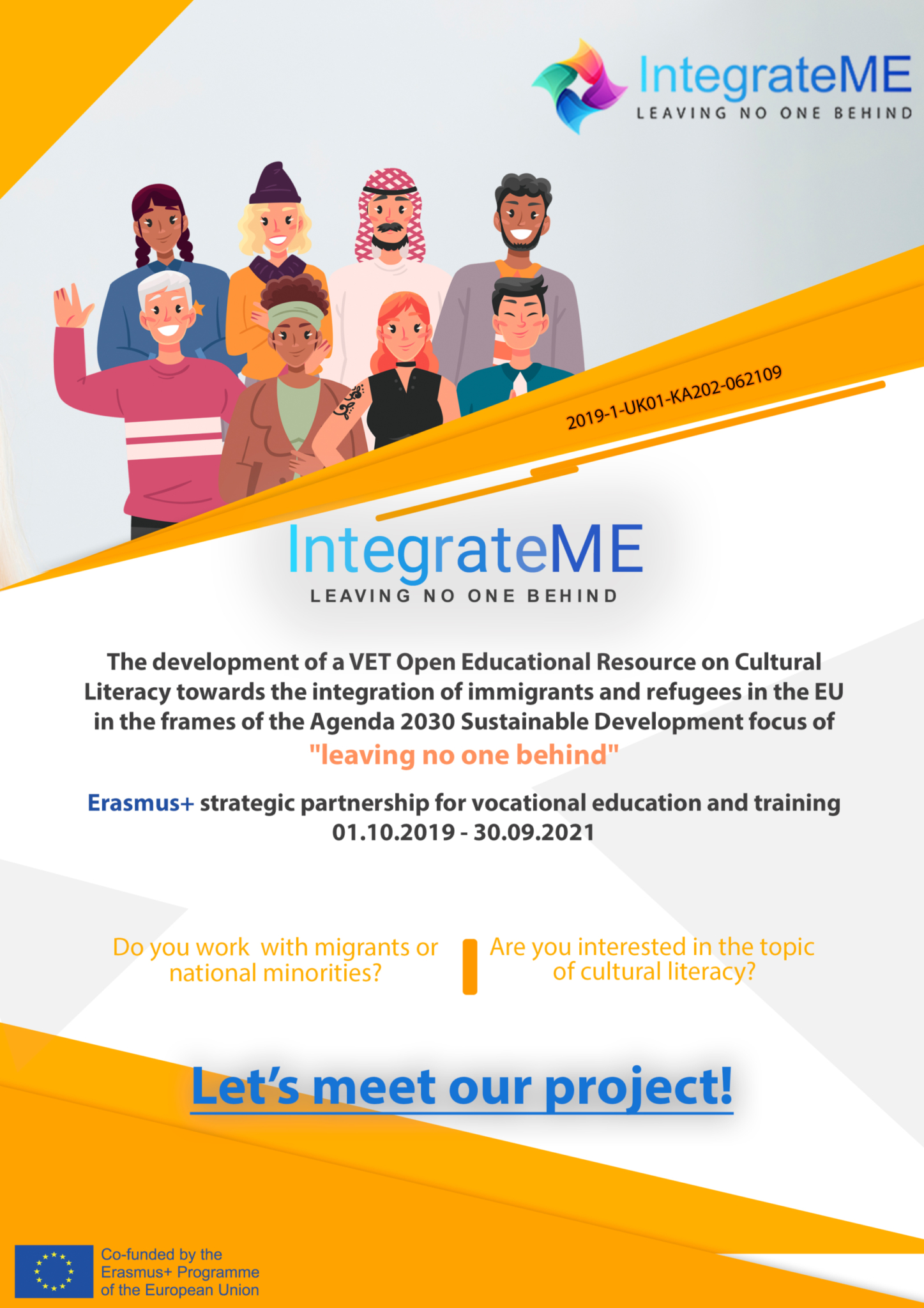 IntegrateME
LEAVING NO ONE BEHIND

2019-1-UK01-KA202-062109

IntegrateME
LEAVING NO ONE BEHIND

The development of a VET Open Educational Resource on Cultural Literacy towards the integration of immigrants and refugees in the EU in the frames of the Agenda 2030 Sustainable Development focus of "leaving no one behind"

Erasmus+ strategic partnership for vocational education and training
01.10.2019 - 30.09.2021

Do you work with migrants or national minorities?

Are you interested in the topic of cultural literacy?

Let's meet our project!

Co-funded by the Erasmus+ Programme of the European Union